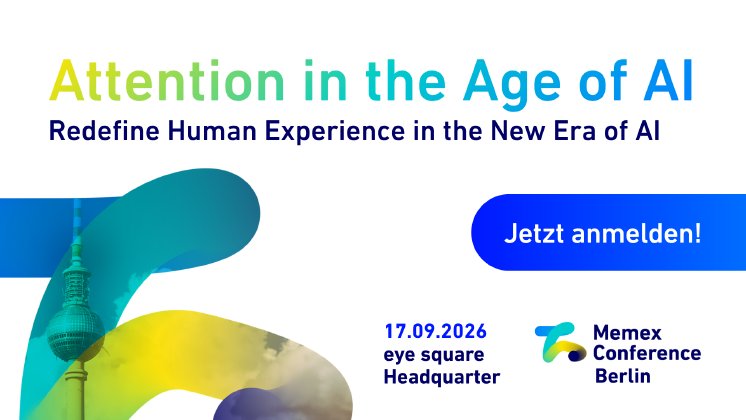 Attention in the Age of AI
Redefine Human Experience in the New Era of AI

Jetzt anmelden!

17.09.2026
eye square
Headquarter

Memex
Conference
Berlin